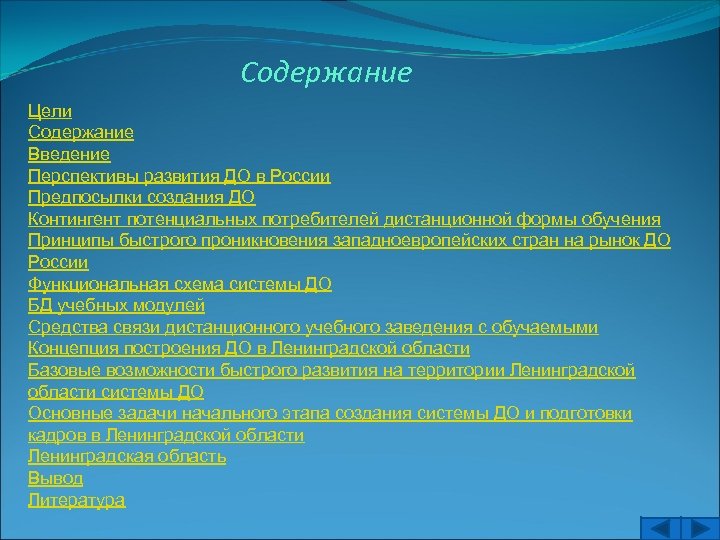 Содержание

Цели
Содержание
Введение
Перспективы развития ДО в России
Предпосылки создания ДО
Контингент потенциальных потребителей дистанционной формы обучения
Принципы быстрого проникновения западноевропейских стран на рынок ДО России
Функциональная схема системы ДО
БД учебных модулей
Средства связи дистанционного учебного заведения с обучаемыми
Концепция построения ДО в Ленинградской области
Базовые возможности быстрого развития на территории Ленинградской области системы ДО
Основные задачи начального этапа создания системы ДО и подготовки кадров в Ленинградской области
Ленинградская область
Вывод
Литература